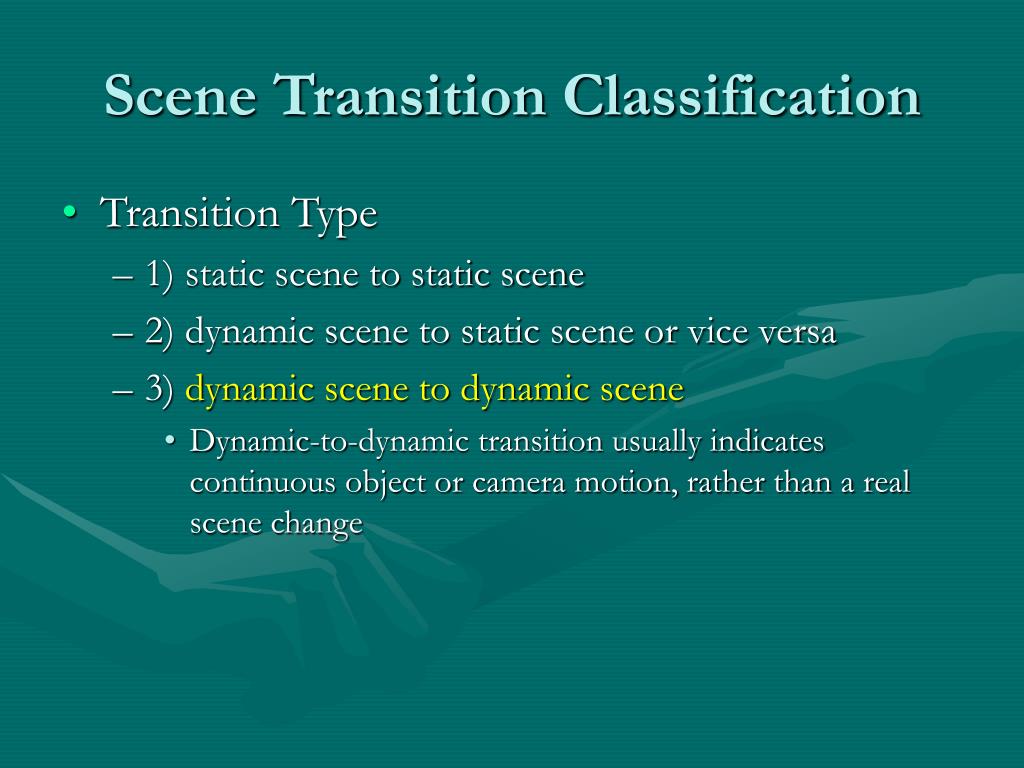 Scene Transition Classification

• Transition Type
– 1) static scene to static scene
– 2) dynamic scene to static scene or vice versa
– 3) dynamic scene to dynamic scene
• Dynamic-to-dynamic transition usually indicates continuous object or camera motion, rather than a real scene change